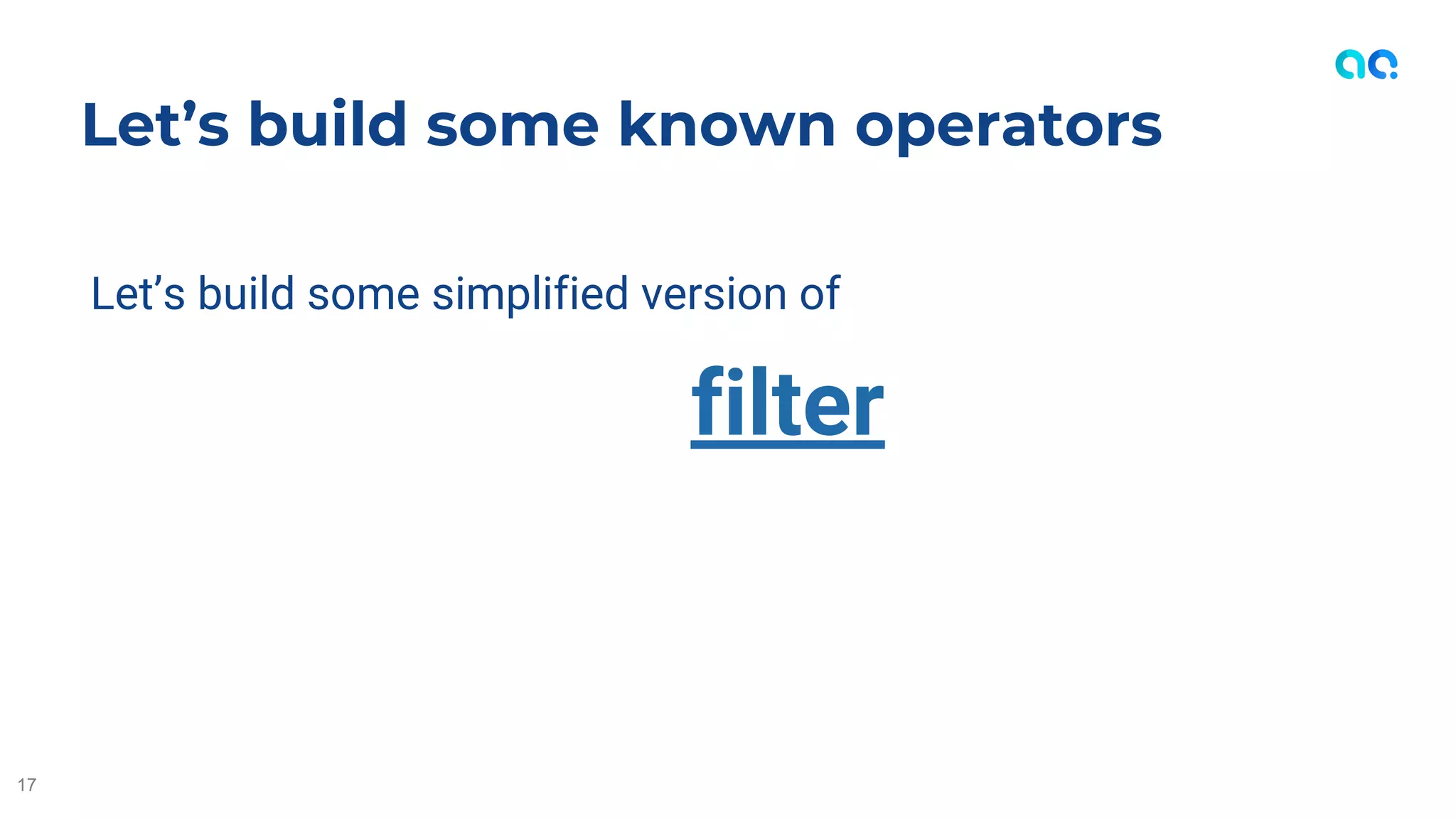 Let’s build some known operators

Let’s build some simplified version of

filter

17